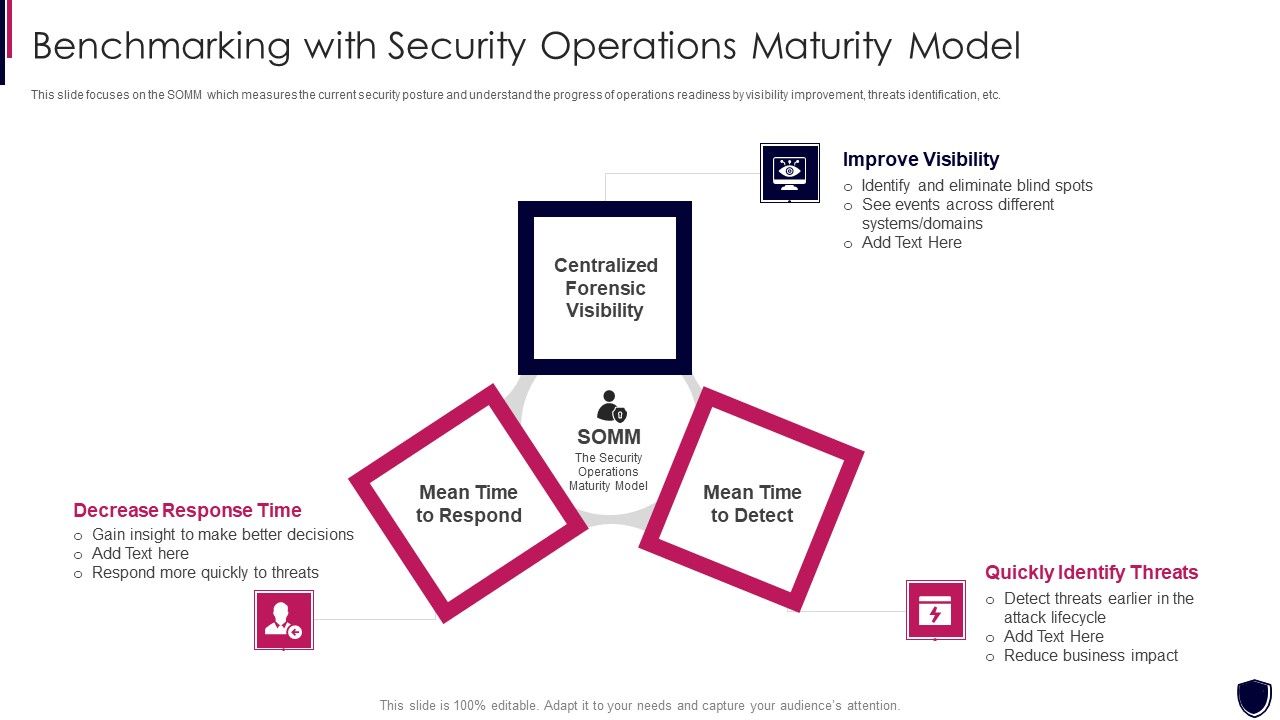 Benchmarking with Security Operations Maturity Model

This slide focuses on the SOMM which measures the current security posture and understand the progress of operations readiness by visibility improvement, threats identification, etc.

Improve Visibility
o Identify and eliminate blind spots
o See events across different systems/domains
o Add Text Here

Centralized Forensic Visibility

SOMM
The Security Operations Maturity Model

Mean Time to Respond

Mean Time to Detect

Decrease Response Time
o Gain insight to make better decisions
o Add Text here
o Respond more quickly to threats

Quickly Identify Threats
o Detect threats earlier in the attack lifecycle
o Add Text Here
o Reduce business impact

This slide is 100% editable. Adapt it to your needs and capture your audience's attention.